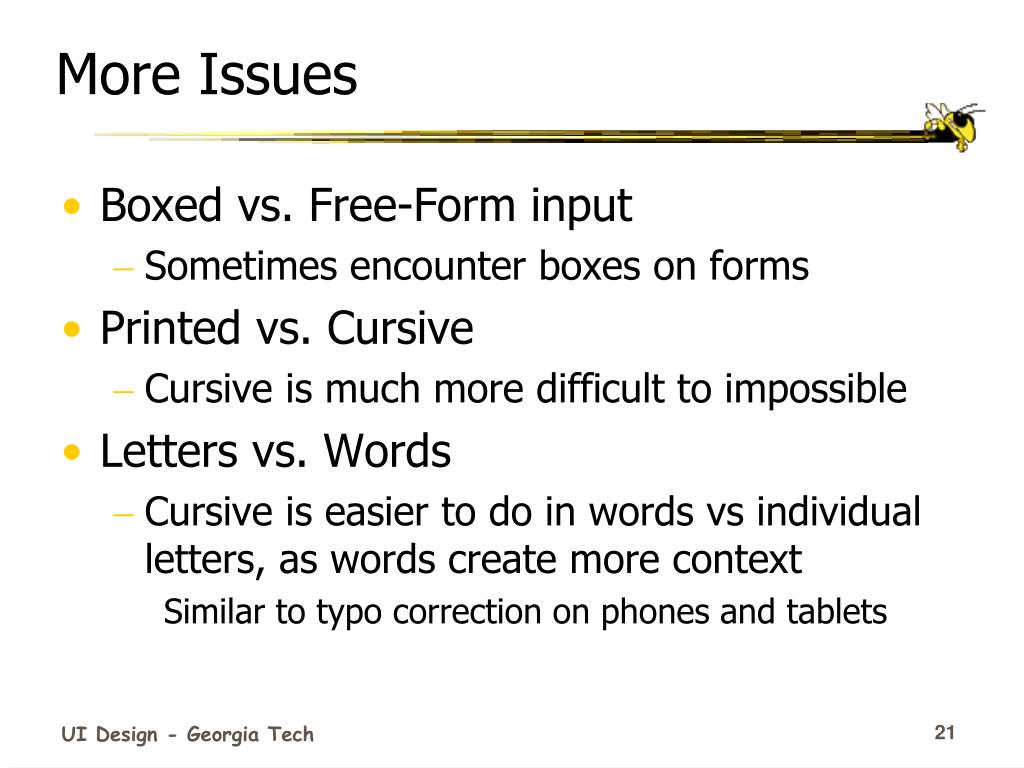 More Issues

• Boxed vs. Free-Form input
– Sometimes encounter boxes on forms
• Printed vs. Cursive
– Cursive is much more difficult to impossible
• Letters vs. Words
– Cursive is easier to do in words vs individual letters, as words create more context
Similar to typo correction on phones and tablets

UI Design - Georgia Tech

21